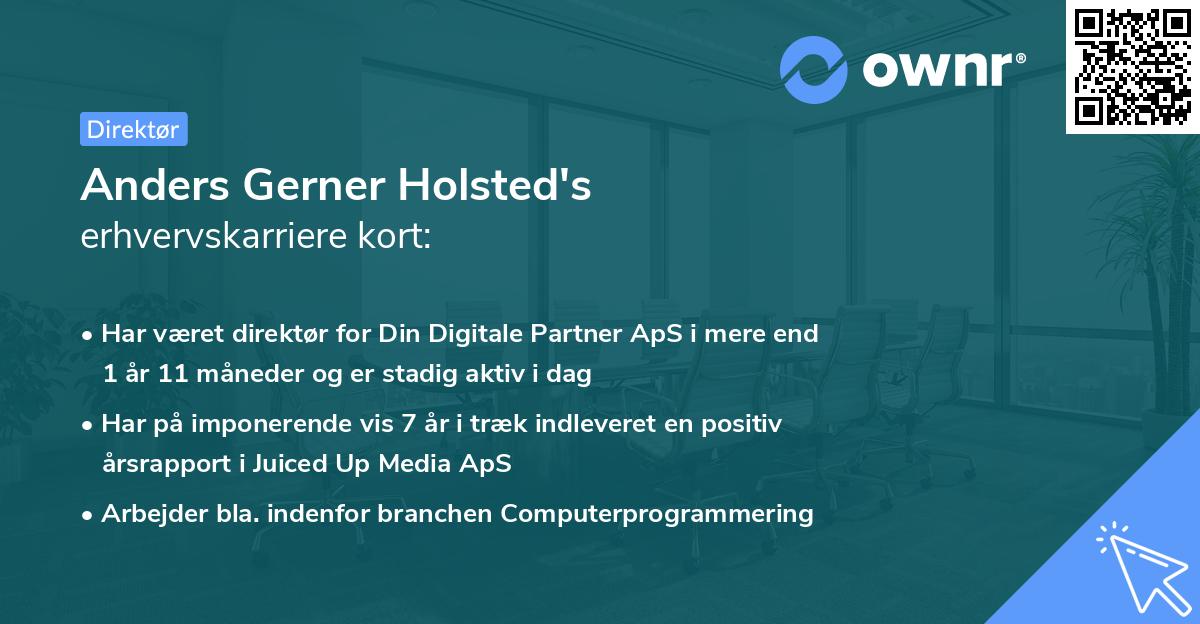 ownr®

Direktør

Anders Gerner Holsted's
erhvervskarriere kort:

• Har været direktør for Din Digitale Partner ApS i mere end 1 år 11 måneder og er stadig aktiv i dag

• Har på imponerende vis 7 år i træk indleveret en positiv årsrapport i Juiced Up Media ApS

• Arbejder bla. indenfor branchen Computerprogrammering